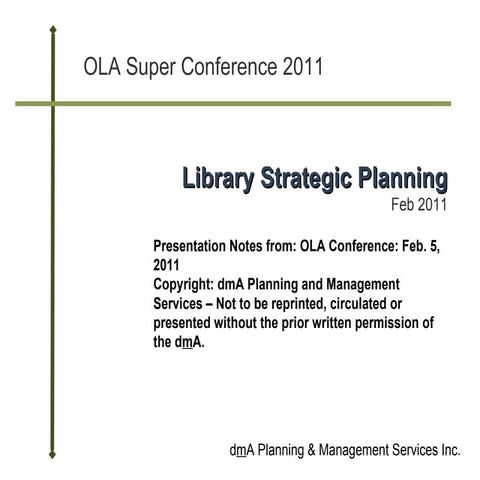 OLA Super Conference 2011

Library Strategic Planning
Feb 2011

Presentation Notes from: OLA Conference: Feb. 5, 2011
Copyright: dmA Planning and Management Services – Not to be reprinted, circulated or presented without the prior written permission of the dmA.

dmA Planning & Management Services Inc.